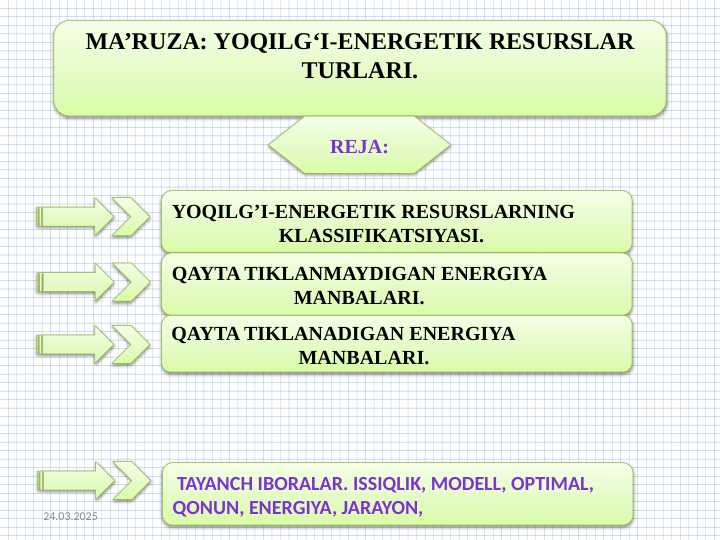 MA’RUZA: YOQILG‘I-ENERGETIK RESURSLAR TURLARI.

REJA:

YOQILG’I-ENERGETIK RESURSLARNING KLASSIFIKATSIYASI.

QAYTA TIKLANMAYDIGAN ENERGIYA MANBALARI.

QAYTA TIKLANADIGAN ENERGIYA MANBALARI.

TAYANCH IBORALAR. ISSIQLIK, MODELL, OPTIMAL, QONUN, ENERGIYA, JARAYON,

24.03.2025